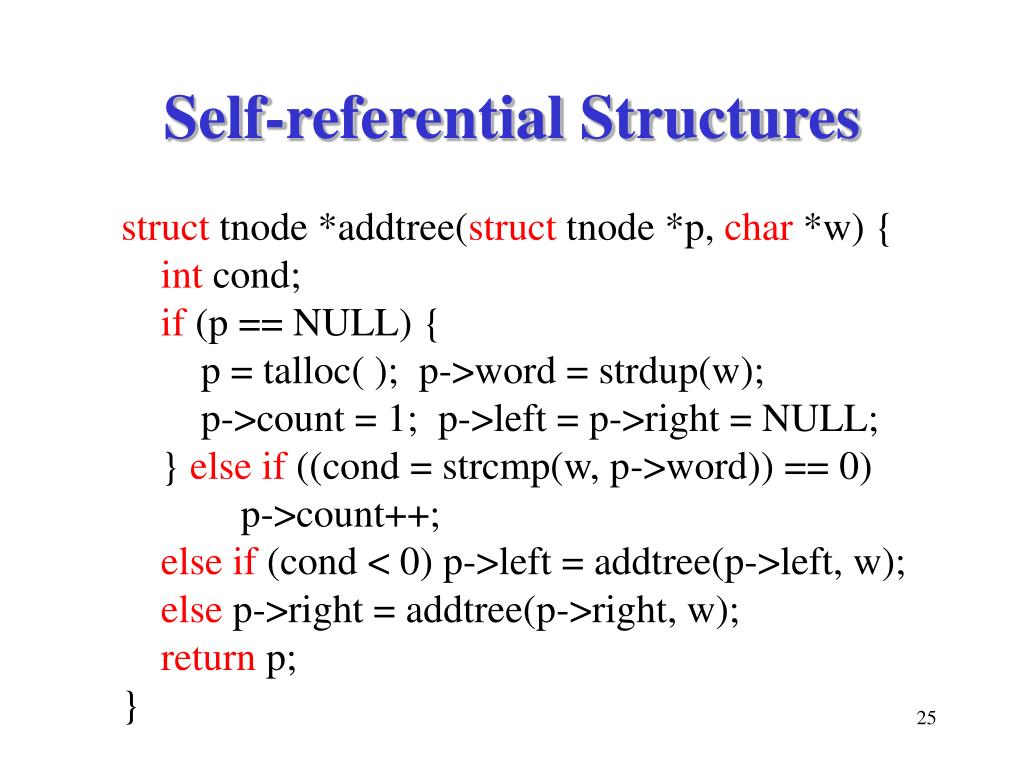 Self-referential Structures

struct tnode *addtree(struct tnode *p, char *w) {
int cond;
if (p == NULL) {
p = talloc( ); p->word = strdup(w);
p->count = 1; p->left = p->right = NULL;
} else if ((cond = strcmp(w, p->word)) == 0)
p->count++;
else if (cond < 0) p->left = addtree(p->left, w);
else p->right = addtree(p->right, w);
return p;
}

25